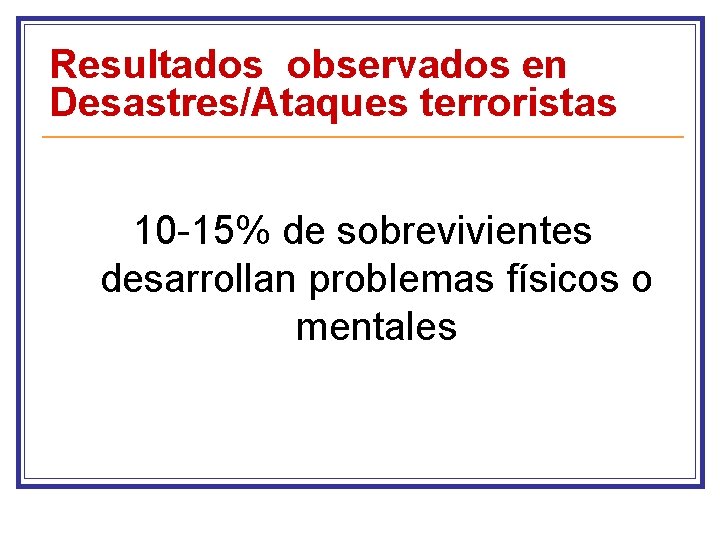 Resultados observados en Desastres/Ataques terroristas

10-15% de sobrevivientes desarrollan problemas físicos o mentales